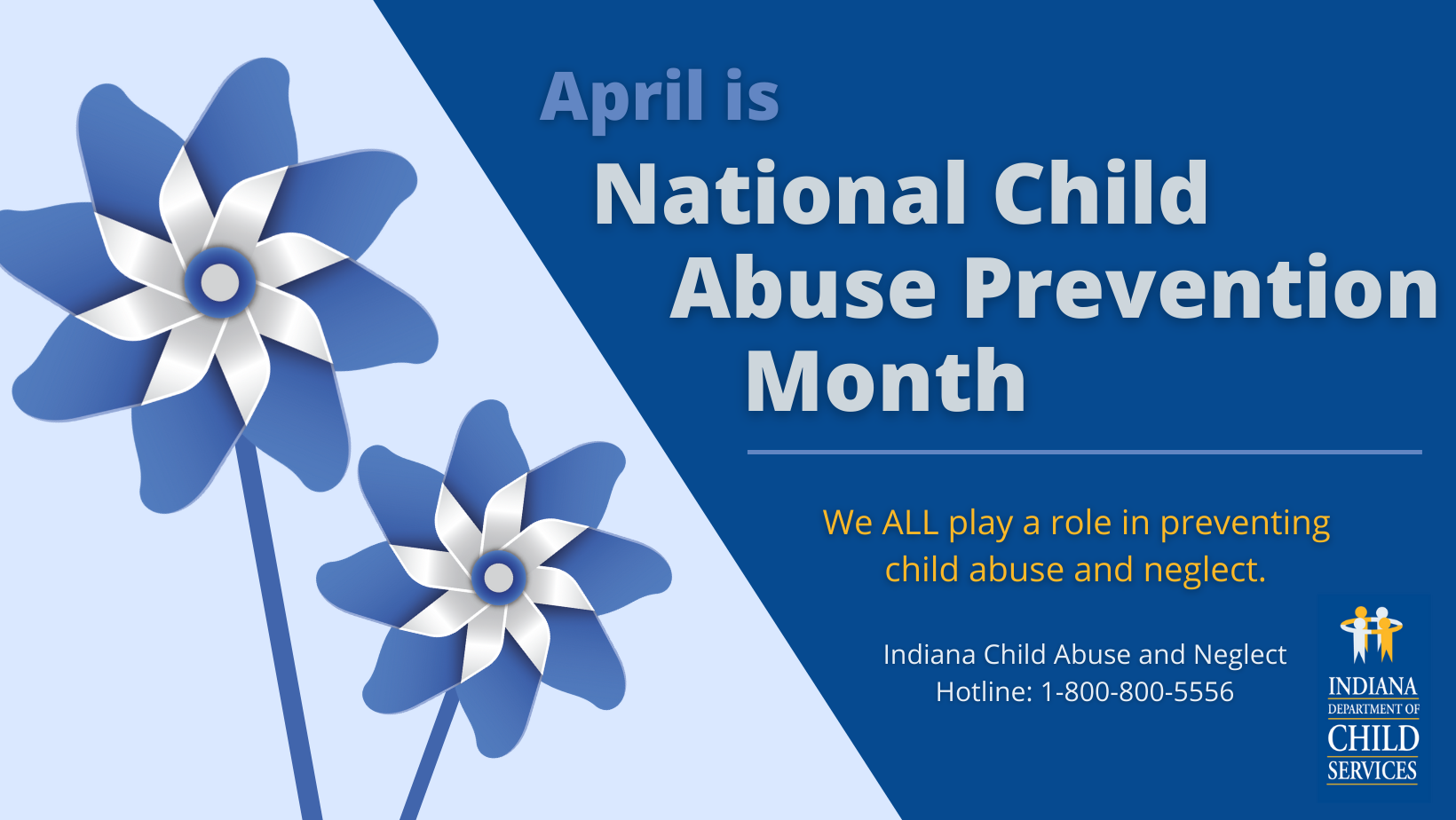 April is

National Child Abuse Prevention Month

We ALL play a role in preventing child abuse and neglect.

Indiana Child Abuse and Neglect Hotline: 1-800-800-5556

INDIANA DEPARTMENT OF CHILD SERVICES